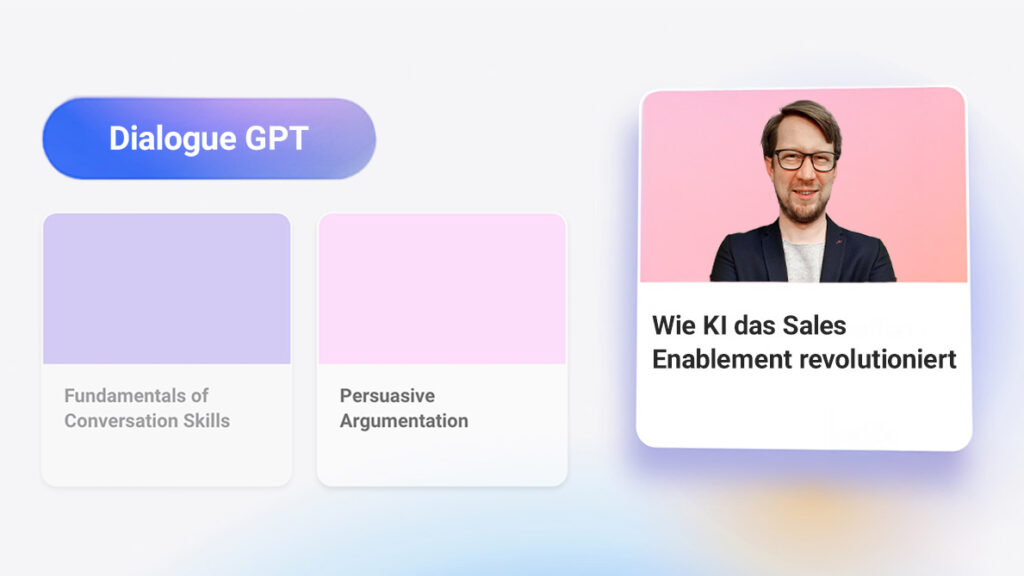 Dialogue GPT

Fundamentals of Conversation Skills

Persuasive Argumentation

Wie KI das Sales Enablement revolutioniert